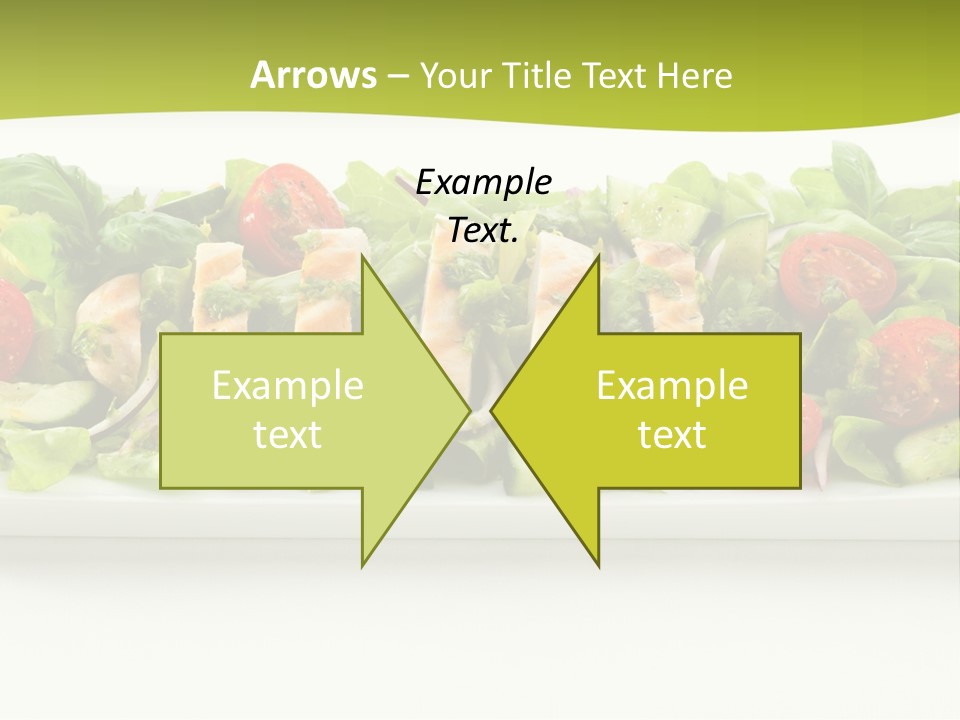 Arrows – Your Title Text Here

Example Text.

Example text

Example text